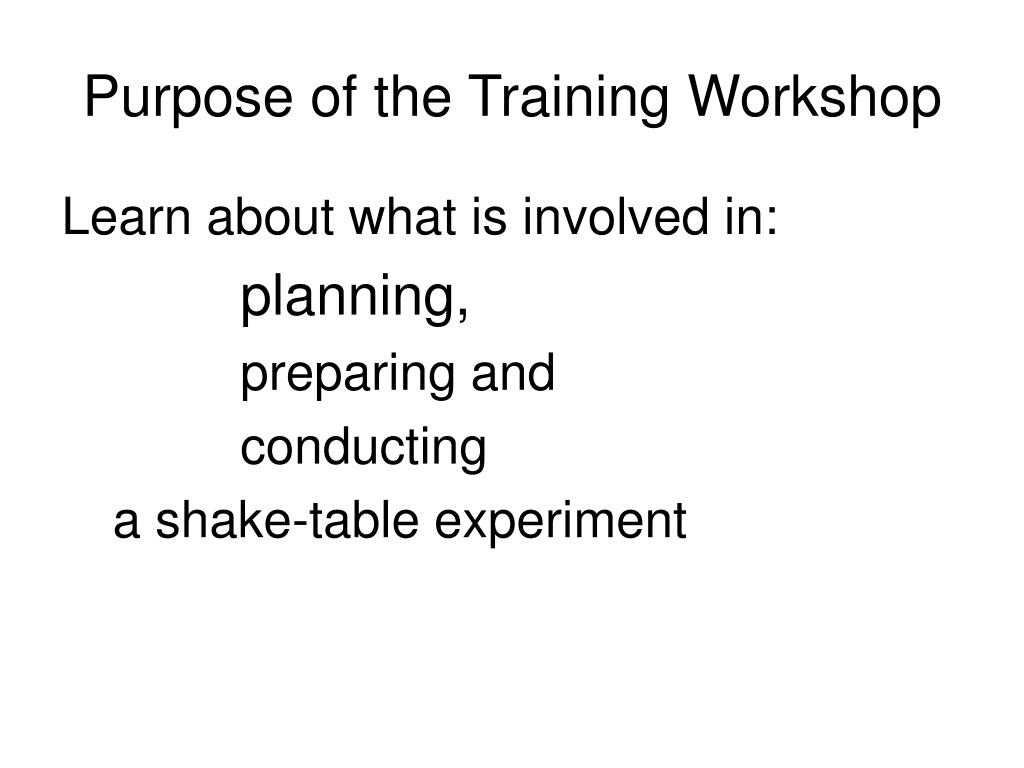 Purpose of the Training Workshop

Learn about what is involved in:

planning,

preparing and

conducting

a shake-table experiment